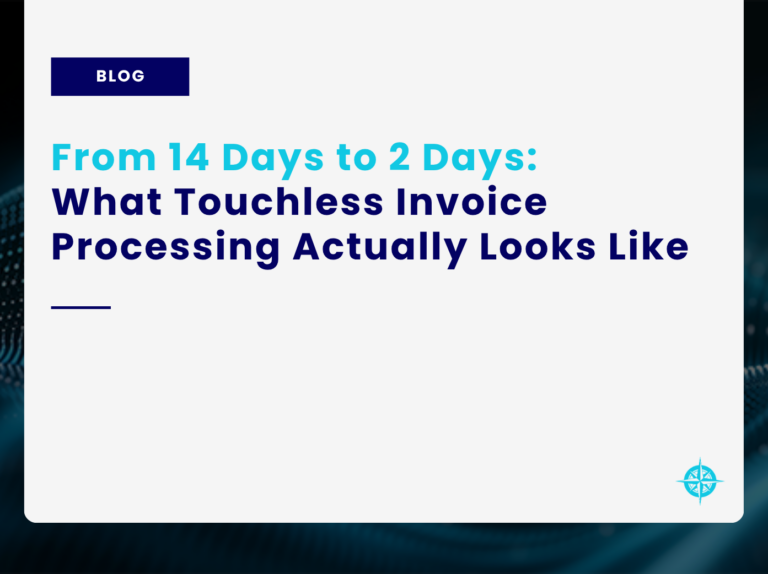 BLOG

From 14 Days to 2 Days: What Touchless Invoice Processing Actually Looks Like